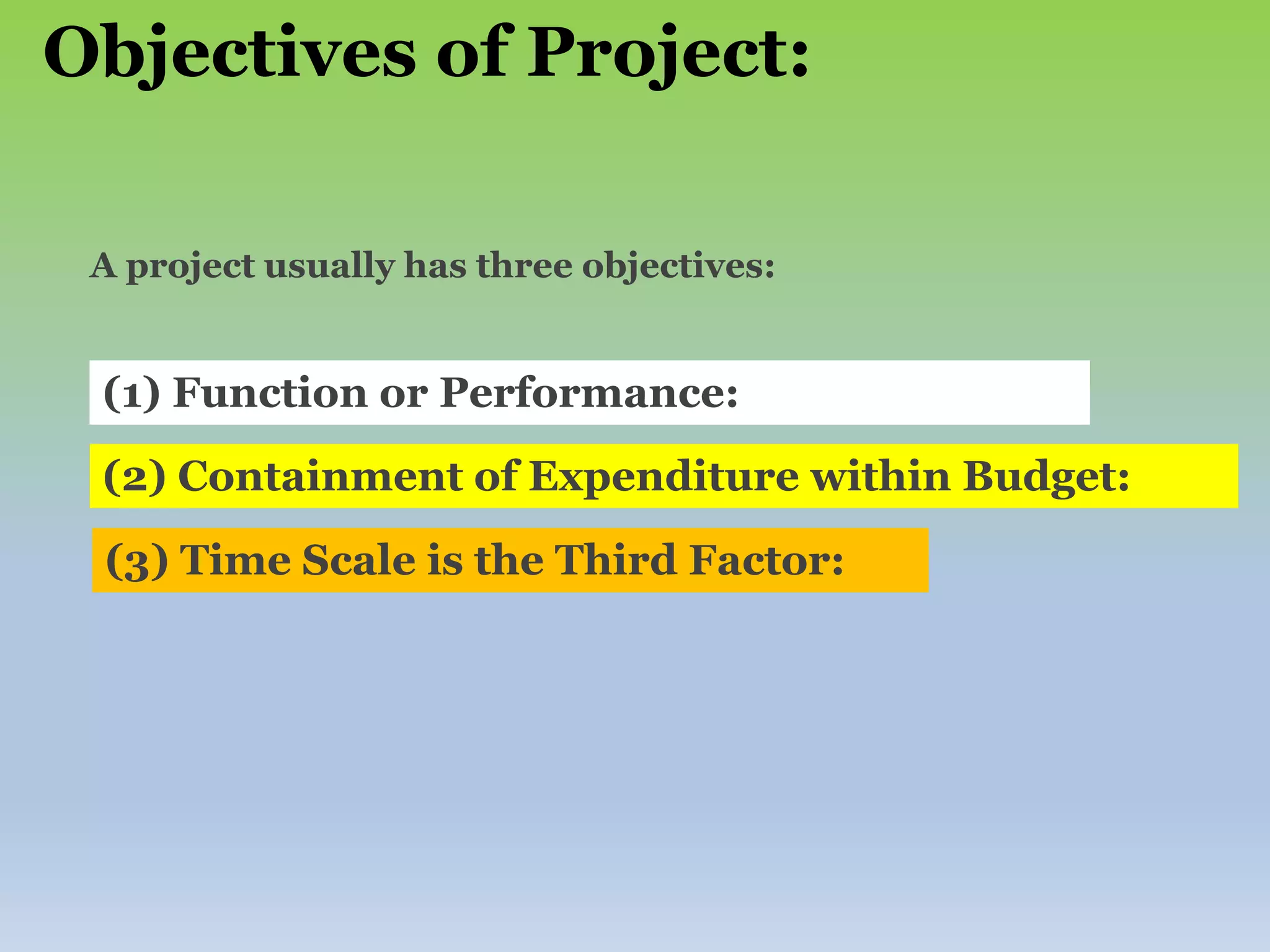 Objectives of Project:

A project usually has three objectives:

(1) Function or Performance:

(2) Containment of Expenditure within Budget:

(3) Time Scale is the Third Factor: